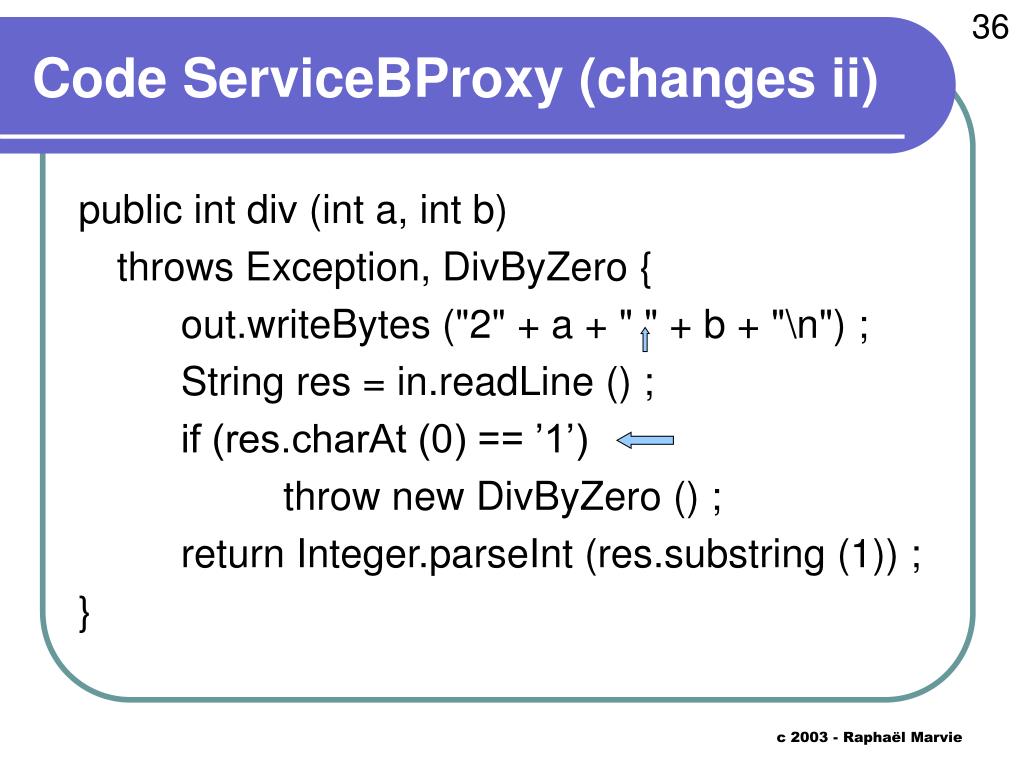 36

Code ServiceBProxy (changes ii)

public int div (int a, int b)
throws Exception, DivByZero {
out.writeBytes ("2" + a + " " + b + "\n") ;
String res = in.readLine () ;
if (res.charAt (0) == ’1’)
throw new DivByZero () ;
return Integer.parseInt (res.substring (1)) ;
}

c 2003 - Raphaël Marvie